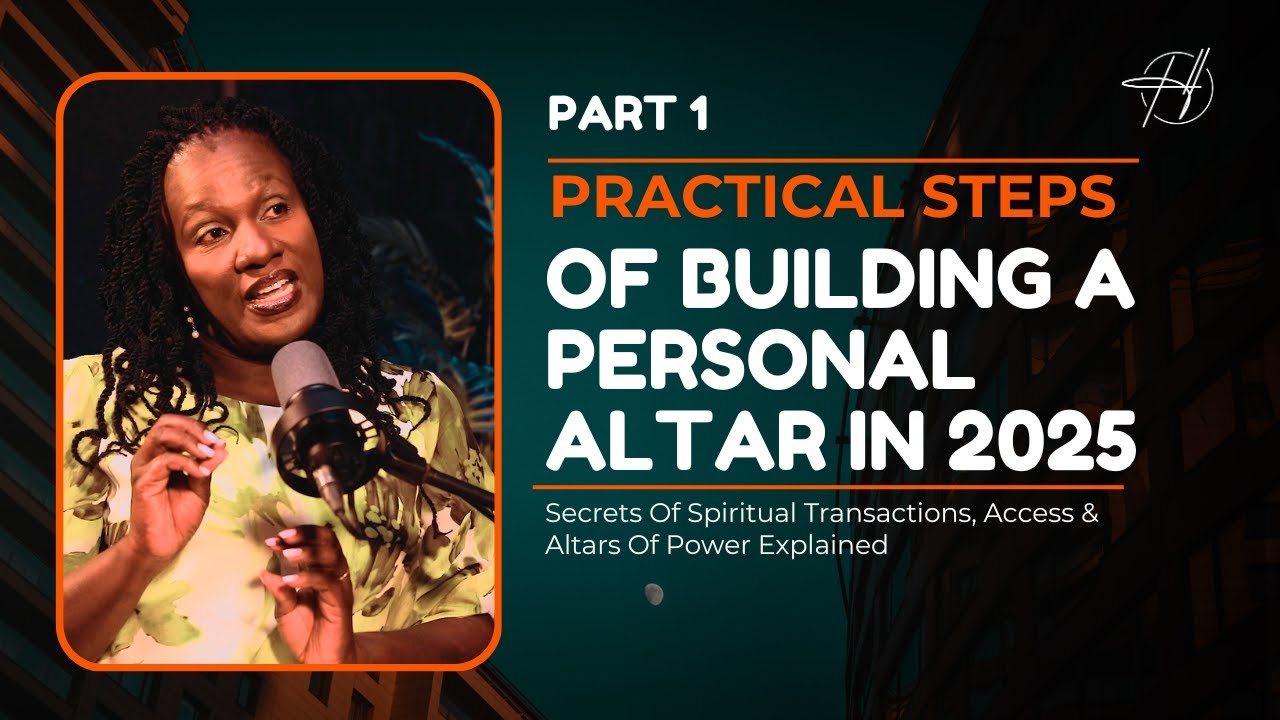 PART 1

PRACTICAL STEPS

OF BUILDING A PERSONAL ALTAR IN 2025

Secrets Of Spiritual Transactions, Access & Altars Of Power Explained